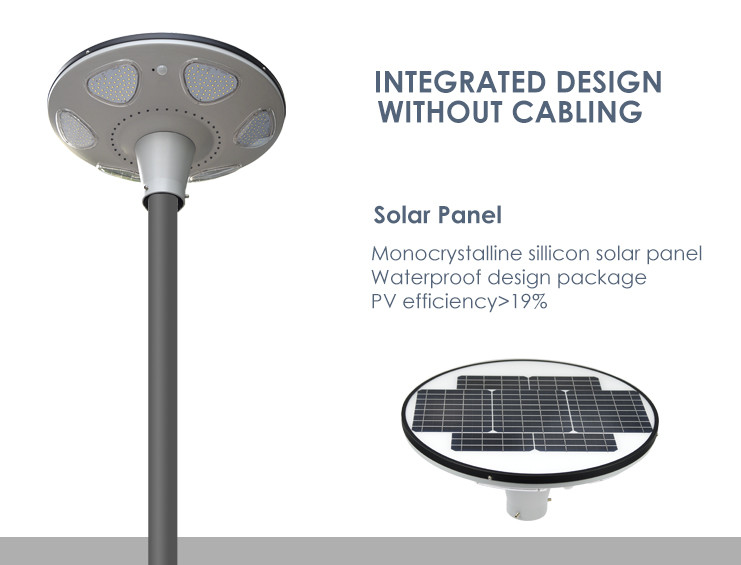 INTEGRATED DESIGN
WITHOUT CABLING

Solar Panel

Monocrystalline sillicon solar panel
Waterproof design package
PV efficiency>19%